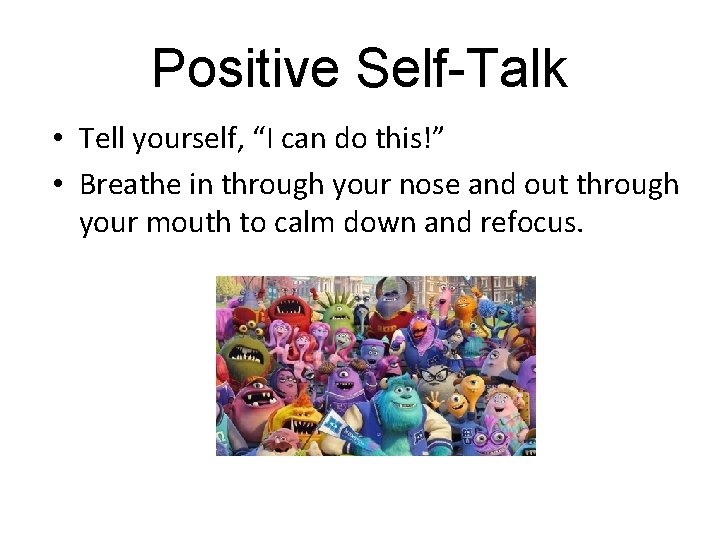 Positive Self-Talk

• Tell yourself, “I can do this!”
• Breathe in through your nose and out through your mouth to calm down and refocus.